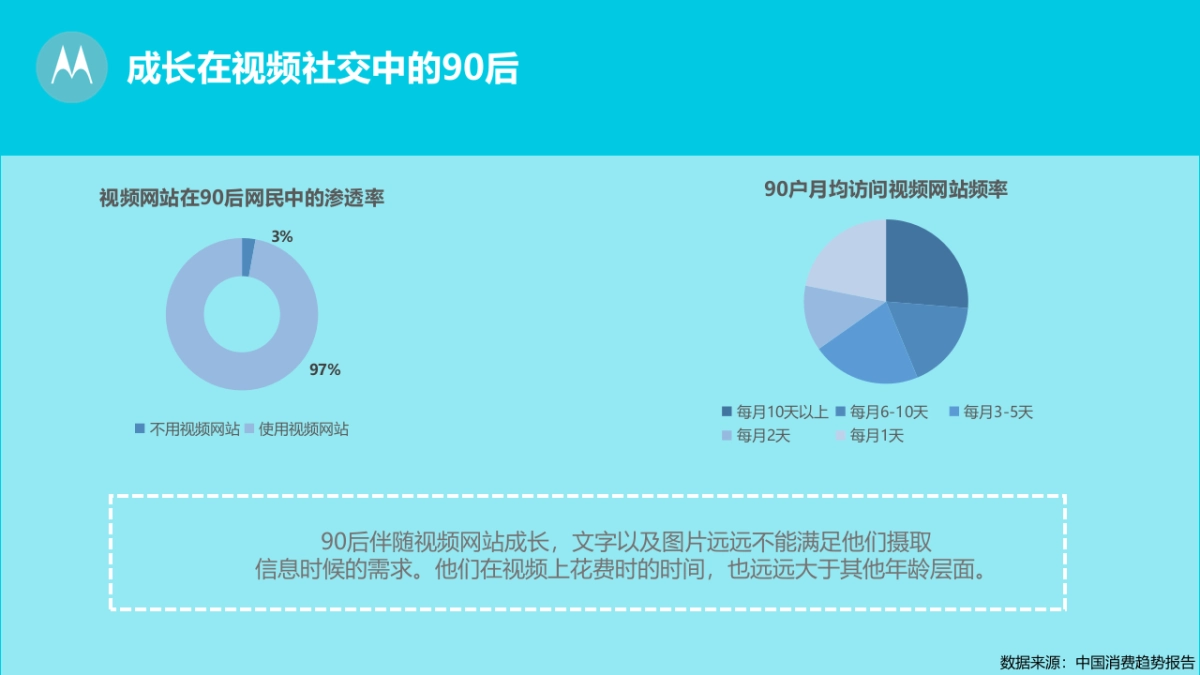 成长在视频社交中的90后

视频网站在90后网民中的渗透率

3%

97%

不用视频网站 使用视频网站

90户月均访问视频网站频率

每月10天以上 每月6-10天 每月3-5天 每月2天 每月1天

90后伴随视频网站成长，文字以及图片远远不能满足他们摄取信息时候的需求。他们在视频上花费时的时间，也远远大于其他年龄层面。

数据来源：中国消费趋势报告